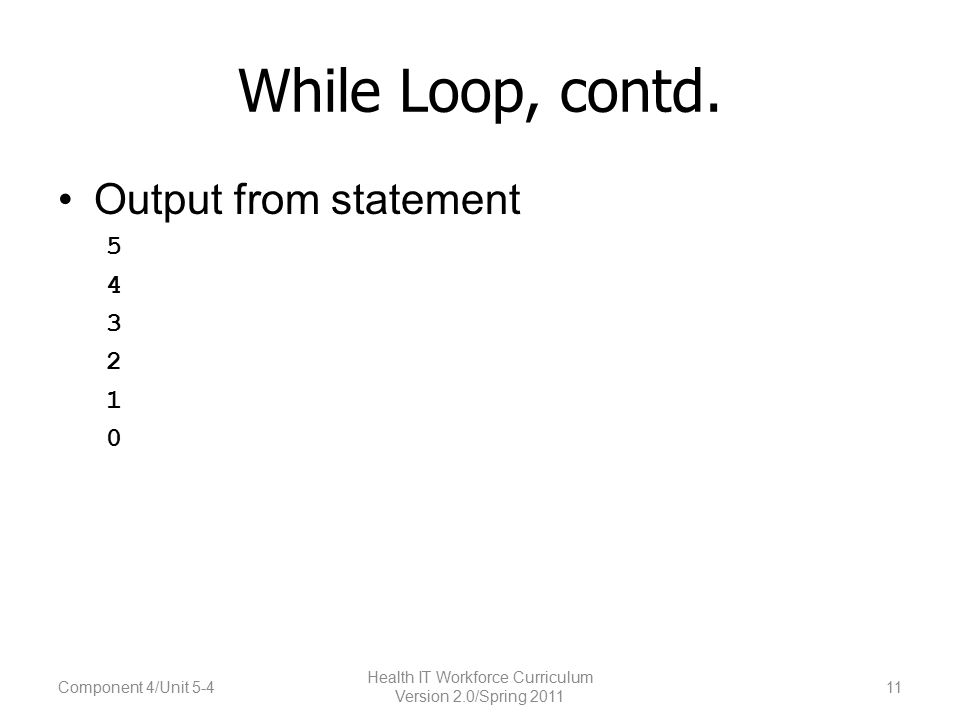 While Loop, contd.

• Output from statement

5
4
3
2
1
0

Component 4/Unit 5-4

Health IT Workforce Curriculum
Version 2.0/Spring 2011

11